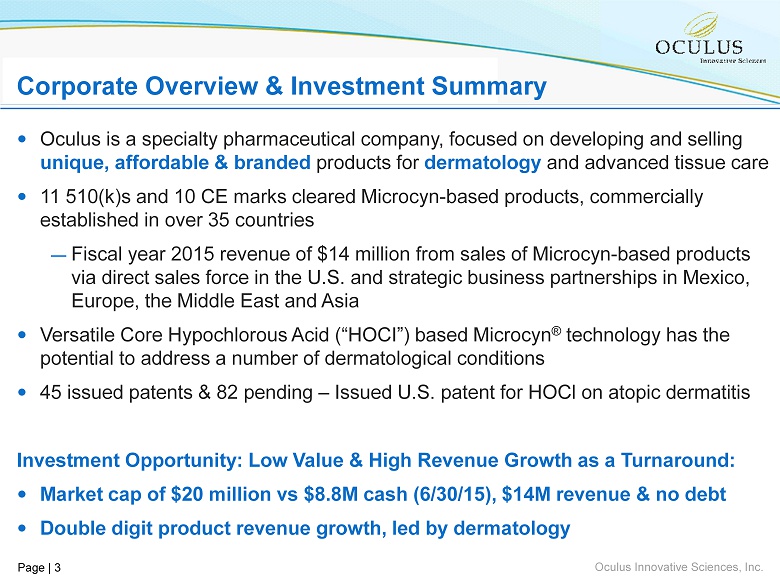 OCULUS
Innovative Sciences

Corporate Overview & Investment Summary

• Oculus is a specialty pharmaceutical company, focused on developing and selling unique, affordable & branded products for dermatology and advanced tissue care

• 11 510(k)s and 10 CE marks cleared Microcyn-based products, commercially established in over 35 countries

— Fiscal year 2015 revenue of $14 million from sales of Microcyn-based products via direct sales force in the U.S. and strategic business partnerships in Mexico, Europe, the Middle East and Asia

• Versatile Core Hypochlorous Acid (“HOCl”) based Microcyn® technology has the potential to address a number of dermatological conditions

• 45 issued patents & 82 pending – Issued U.S. patent for HOCl on atopic dermatitis

Investment Opportunity: Low Value & High Revenue Growth as a Turnaround:

• Market cap of $20 million vs $8.8M cash (6/30/15), $14M revenue & no debt

• Double digit product revenue growth, led by dermatology

Page | 3

Oculus Innovative Sciences, Inc.